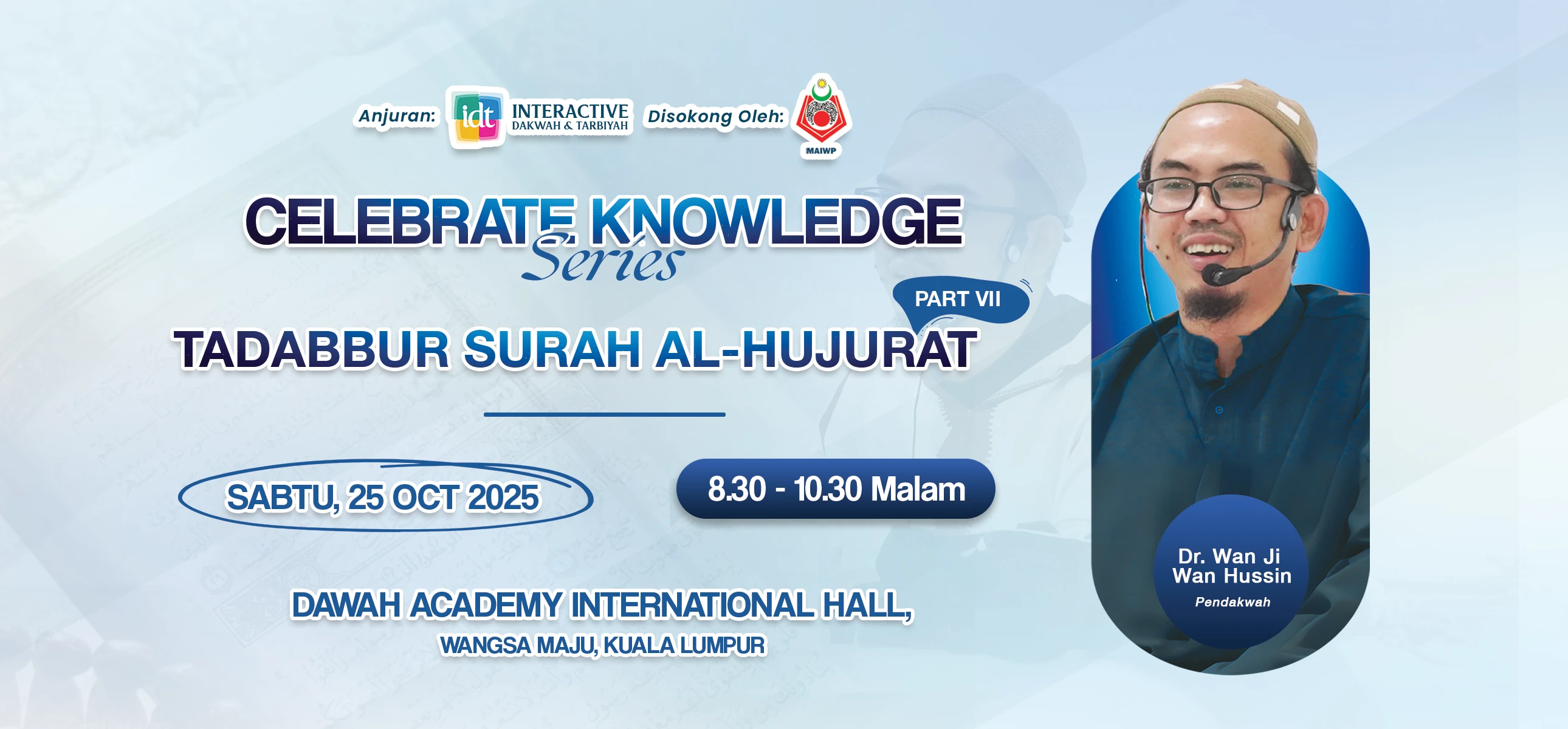 Anjuran: idt INTERACTIVE DAKWAH & TARBIYAH Disokong Oleh: MAIWP

CELEBRATE KNOWLEDGE Series

PART VII

TADABBUR SURAH AL-HUJURAT

SABTU, 25 OCT 2025

8.30 - 10.30 Malam

DAWAH ACADEMY INTERNATIONAL HALL,
WANGSA MAJU, KUALA LUMPUR

Dr. Wan Ji Wan Hussin
Pendakwah